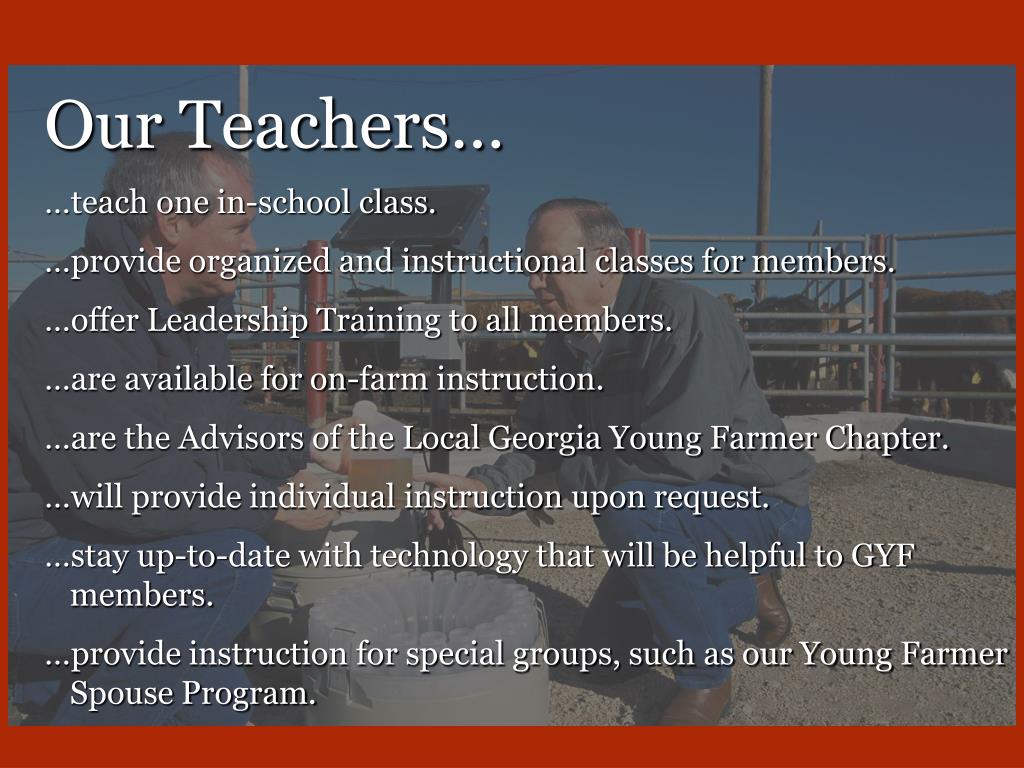 Our Teachers…

…teach one in-school class.

…provide organized and instructional classes for members.

…offer Leadership Training to all members.

…are available for on-farm instruction.

…are the Advisors of the Local Georgia Young Farmer Chapter.

…will provide individual instruction upon request.

…stay up-to-date with technology that will be helpful to GYF members.

…provide instruction for special groups, such as our Young Farmer Spouse Program.